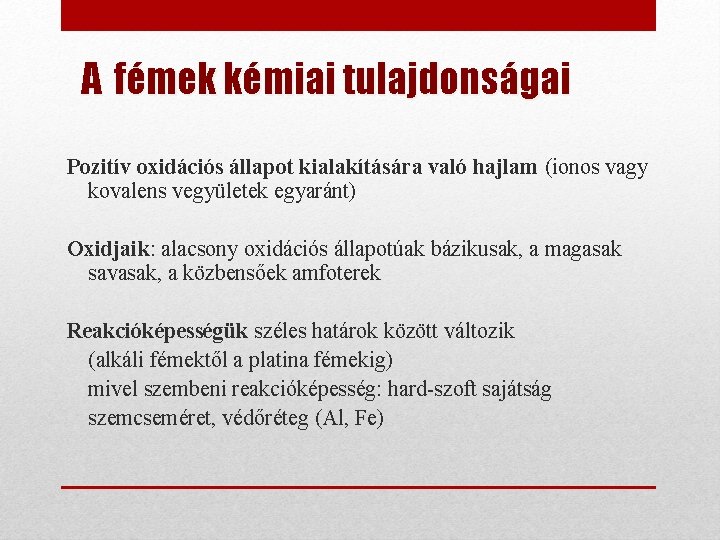 A fémek kémiai tulajdonságai

Pozitív oxidációs állapot kialakítására való hajlam (ionos vagy kovalens vegyületek egyaránt)

Oxidjaik: alacsony oxidációs állapotúak bázikusak, a magasak savasak, a közbensőek amfoterek

Reakcióképességük széles határok között változik
(alkáli fémektől a platina fémekig)
mivel szembeni reakcióképesség: hard-szoft sajátság
szemcseméret, védőréteg (Al, Fe)